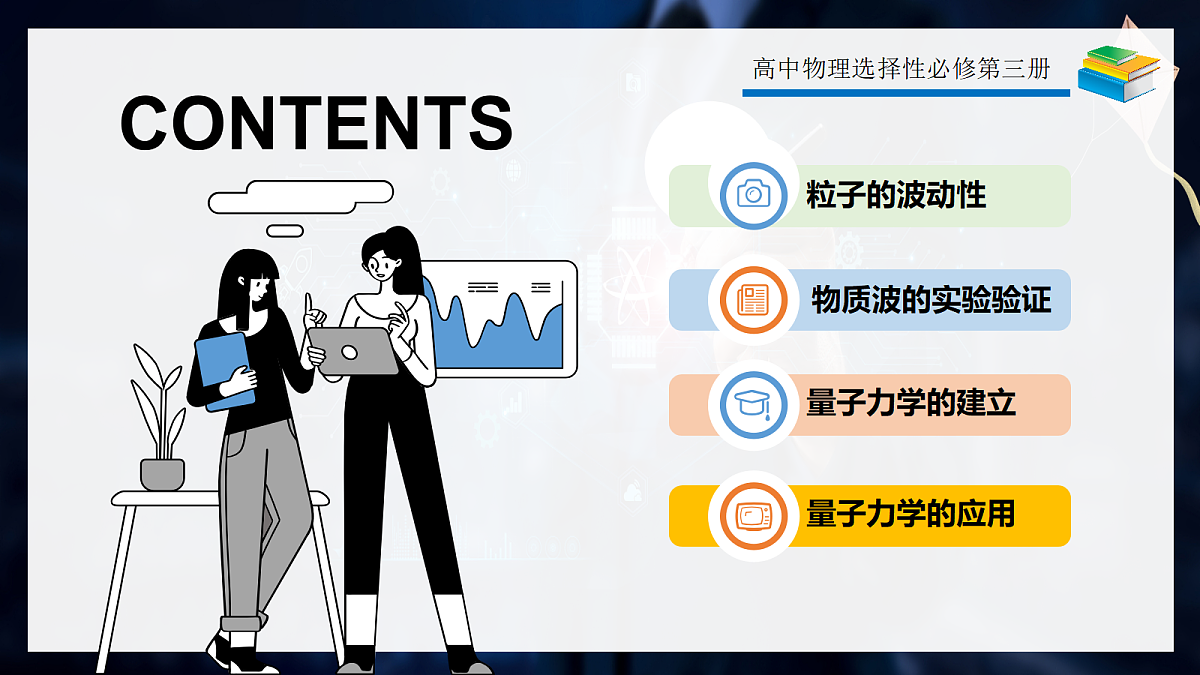 高中物理选择性必修第三册

CONTENTS

粒子的波动性

物质波的实验验证

量子力学的建立

量子力学的应用